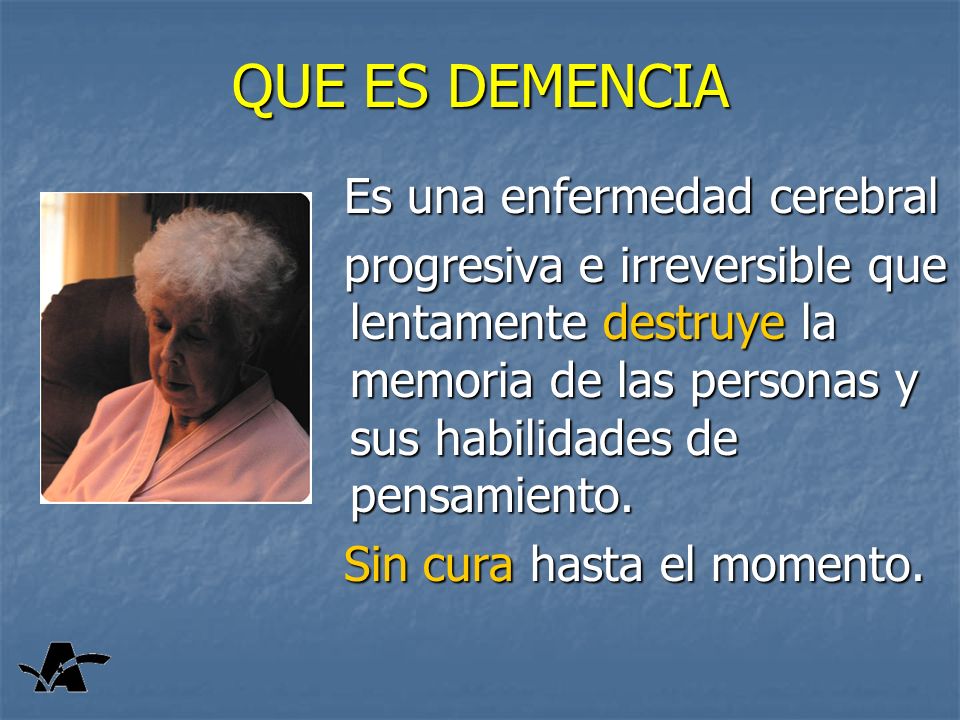 QUE ES DEMENCIA

Es una enfermedad cerebral progresiva e irreversible que lentamente destruye la memoria de las personas y sus habilidades de pensamiento.

Sin cura hasta el momento.